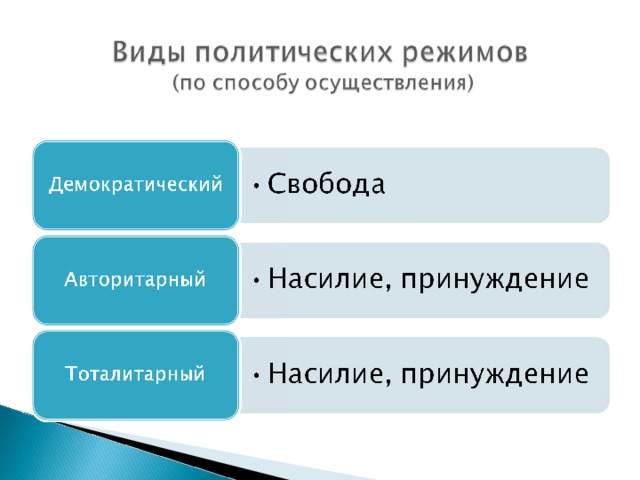 Виды политических режимов
(по способу осуществления)

Демократический
• Свобода

Авторитарный
• Насилие, принуждение

Тоталитарный
• Насилие, принуждение